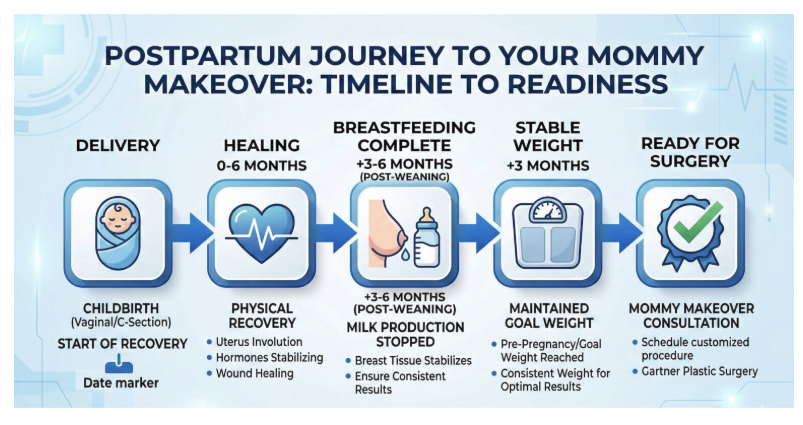 POSTPARTUM JOURNEY TO YOUR MOMMY MAKEOVER: TIMELINE TO READINESS

DELIVERY

CHILDBIRTH
(Vaginal/C-Section)
START OF RECOVERY
Date marker

HEALING
0-6 MONTHS

PHYSICAL RECOVERY
• Uterus Involution
• Hormones Stabilizing
• Wound Healing

BREASTFEEDING COMPLETE
+3-6 MONTHS
(POST-WEANING)

+3-6 MONTHS
(POST-WEANING)
MILK PRODUCTION STOPPED
• Breast Tissue Stabilizes
• Ensure Consistent Results

STABLE WEIGHT
+3 MONTHS

MAINTAINED GOAL WEIGHT
• Pre-Pregnancy/Goal Weight Reached
• Consistent Weight for Optimal Results

READY FOR SURGERY

MOMMY MAKEOVER CONSULTATION
• Schedule customized procedure
• Gartner Plastic Surgery